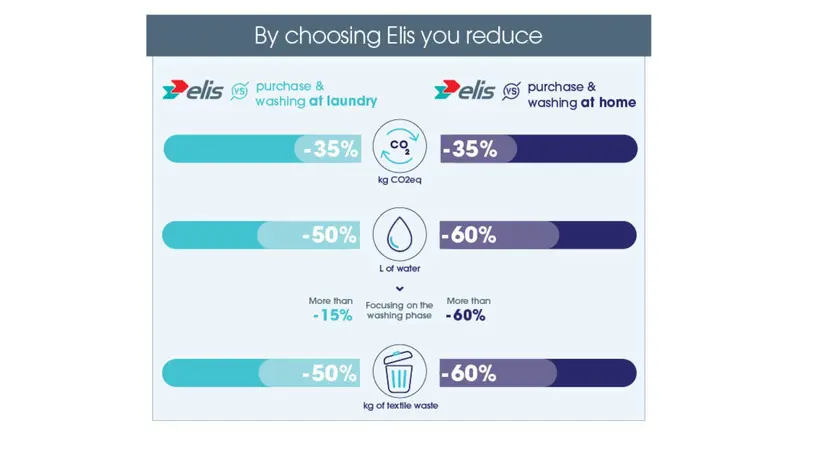 By choosing Elis you reduce

elis VS purchase & washing at laundry

elis VS purchase & washing at home

-35% $CO_2$ -35%

kg CO2eq

-50% -60%

L of water

More than -15%

Focusing on the washing phase

More than -60%

-50% -60%

kg of textile waste